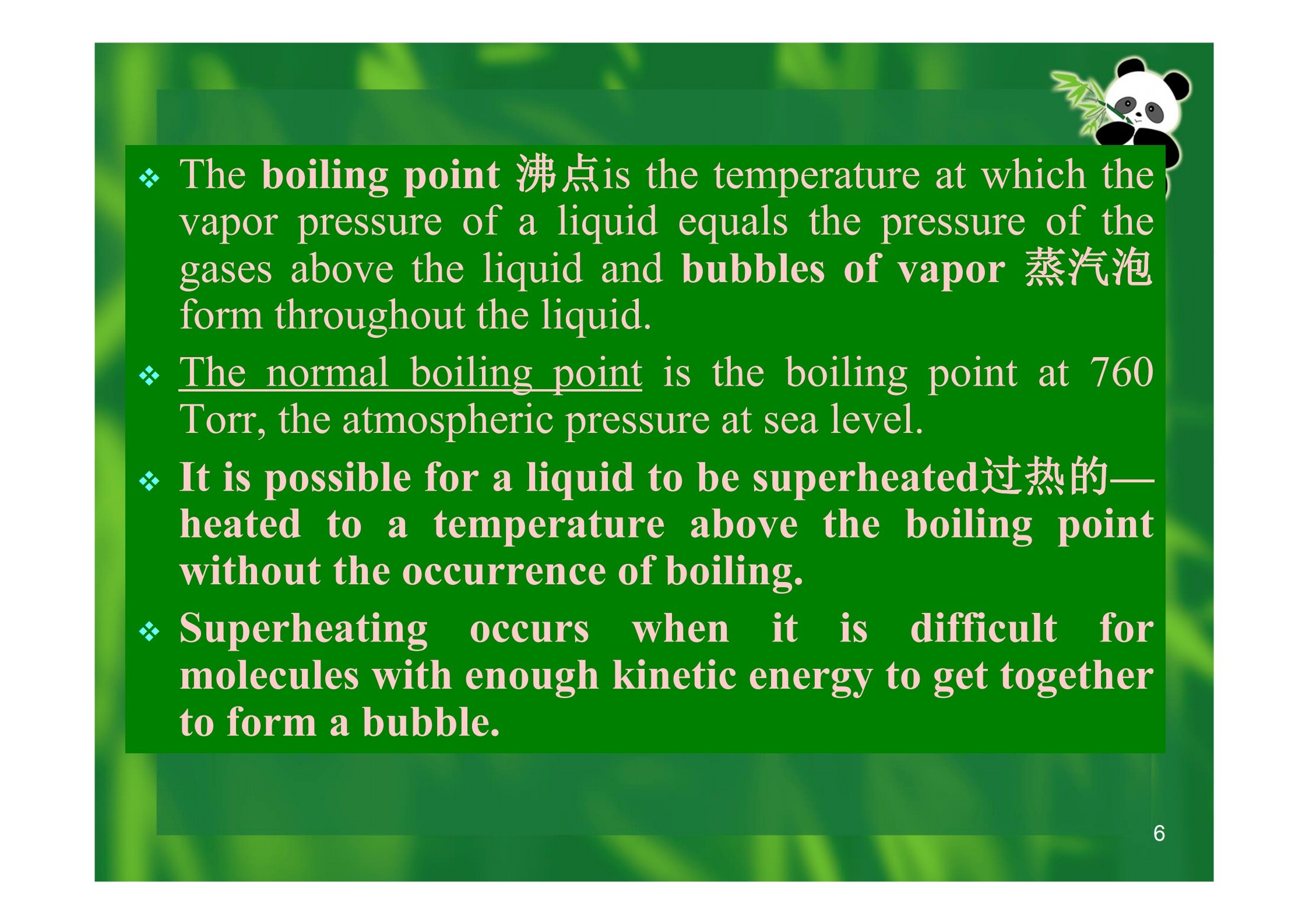 ❖ The boiling point 沸点is the temperature at which the vapor pressure of a liquid equals the pressure of the gases above the liquid and bubbles of vapor 蒸汽泡 form throughout the liquid.

❖ The normal boiling point is the boiling point at 760 Torr, the atmospheric pressure at sea level.

❖ It is possible for a liquid to be superheated过热的—heated to a temperature above the boiling point without the occurrence of boiling.

❖ Superheating occurs when it is difficult for molecules with enough kinetic energy to get together to form a bubble.

6